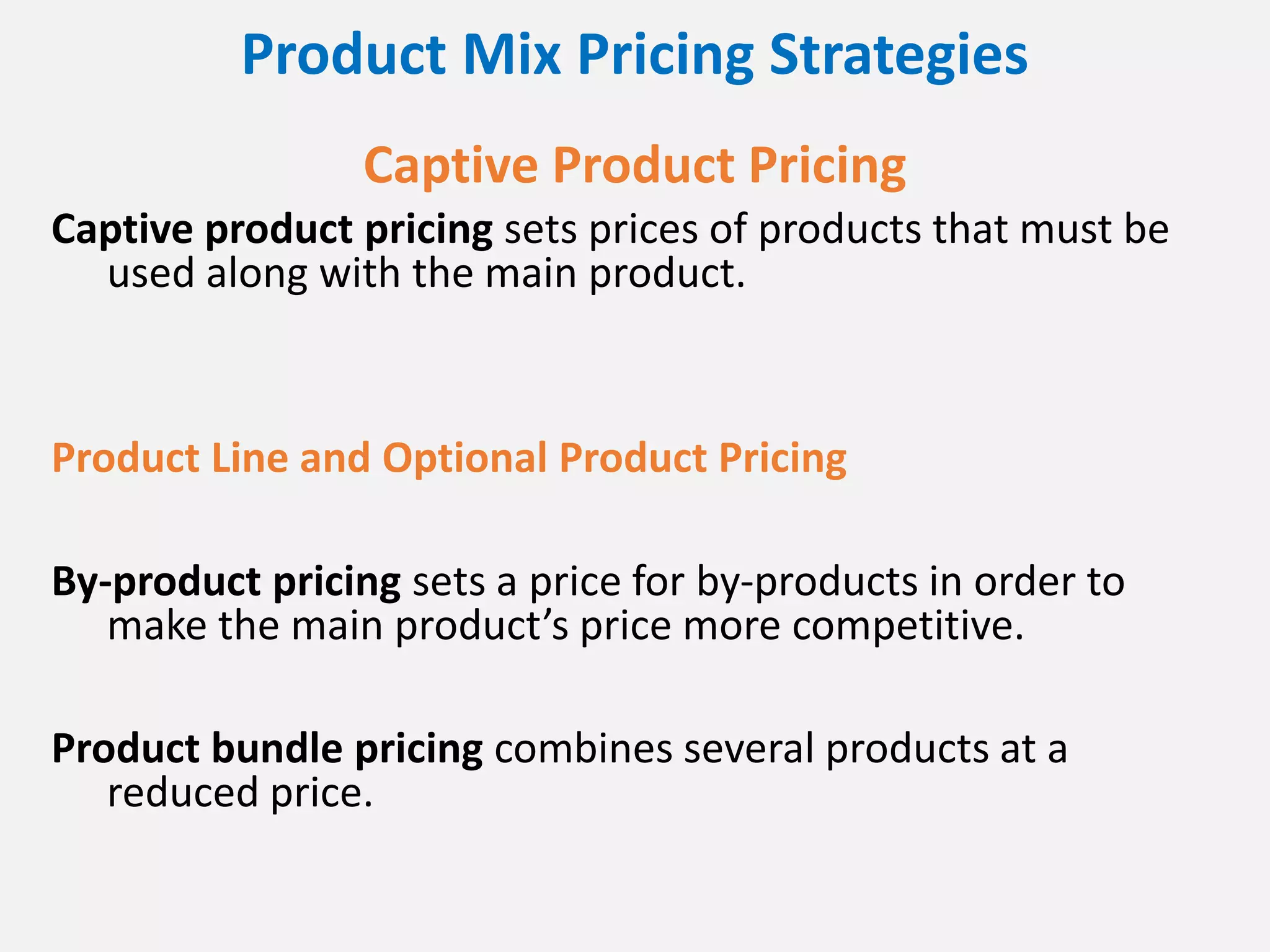 Product Mix Pricing Strategies

Captive Product Pricing

Captive product pricing sets prices of products that must be used along with the main product.

Product Line and Optional Product Pricing

By-product pricing sets a price for by-products in order to make the main product’s price more competitive.

Product bundle pricing combines several products at a reduced price.